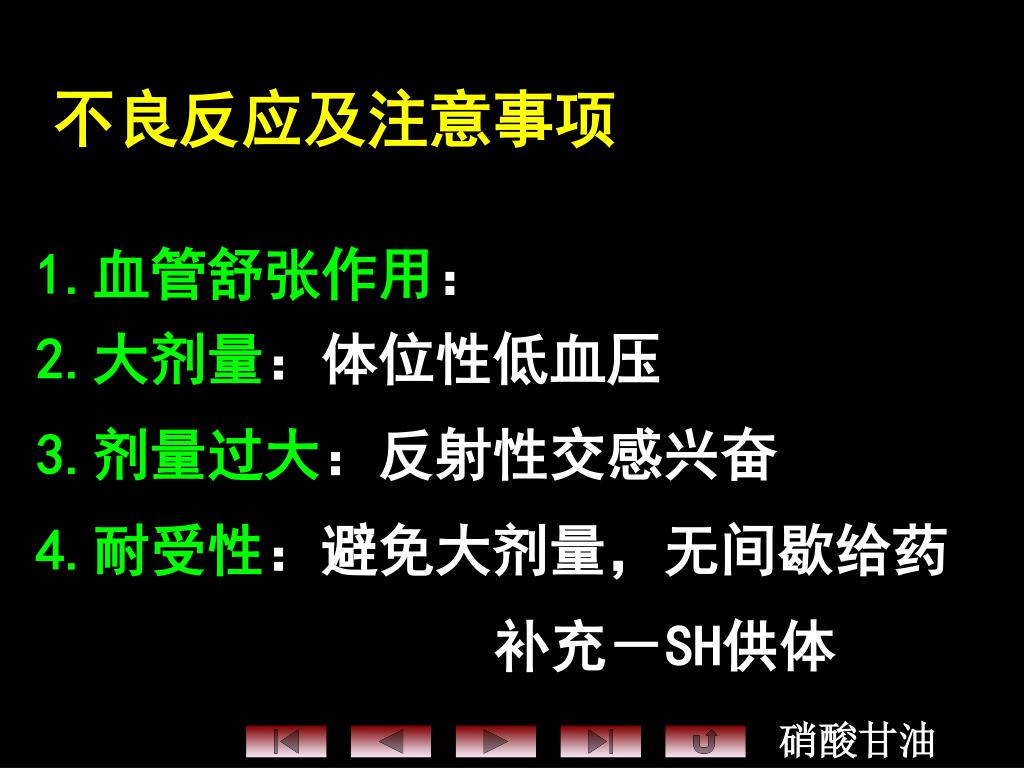 不良反应及注意事项

1. 血管舒张作用：
2. 大剂量：体位性低血压
3. 剂量过大：反射性交感兴奋
4. 耐受性：避免大剂量，无间歇给药
补充－SH供体

硝酸甘油